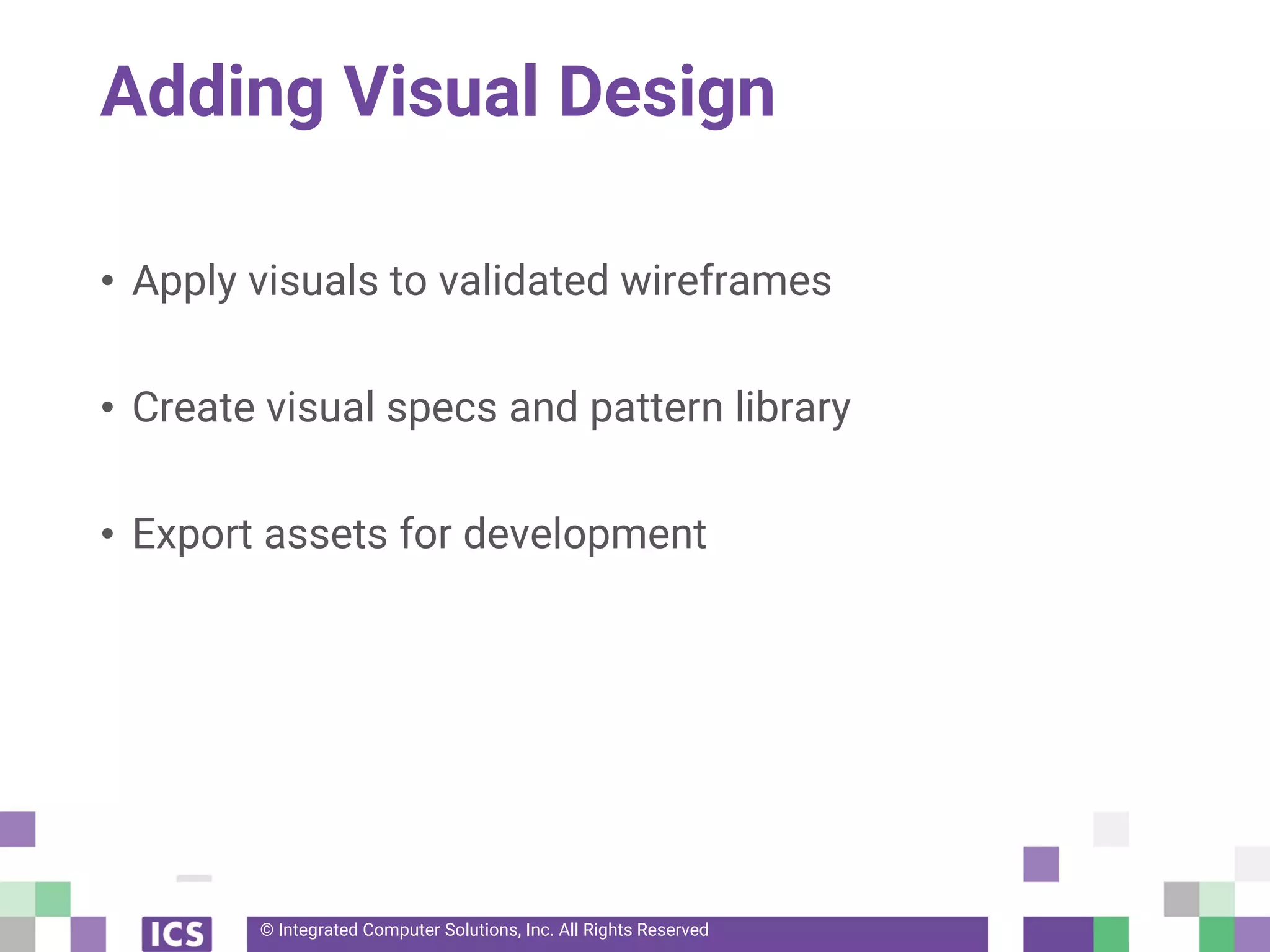 Adding Visual Design

• Apply visuals to validated wireframes

• Create visual specs and pattern library

• Export assets for development

ICS

© Integrated Computer Solutions, Inc. All Rights Reserved